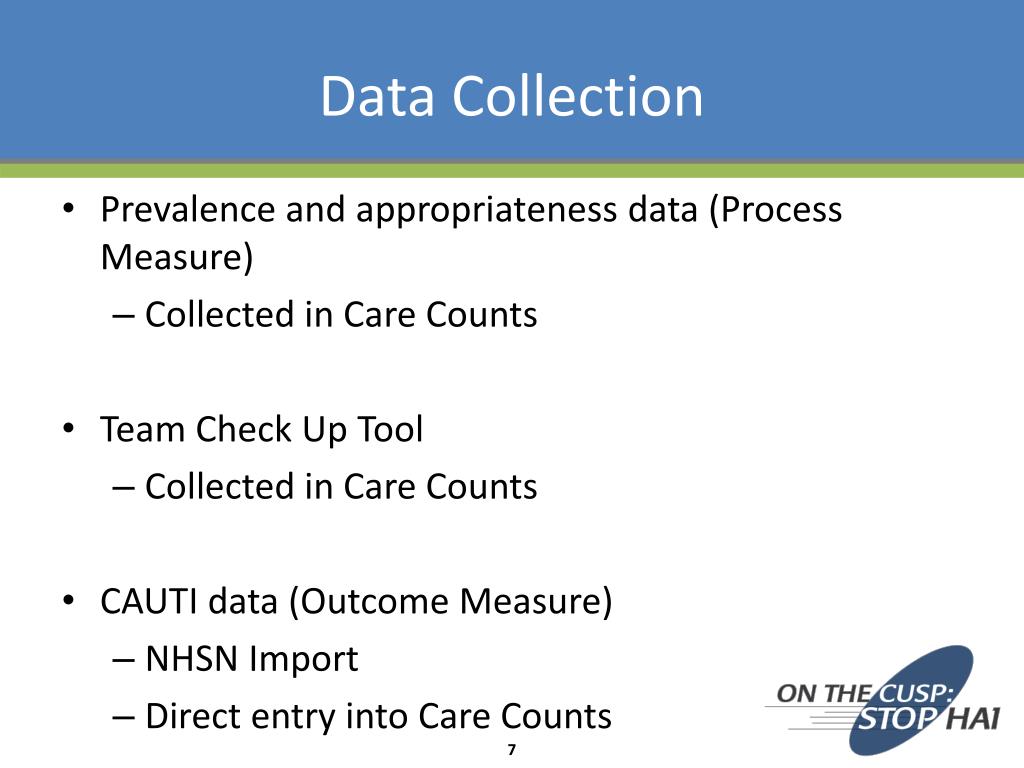 Data Collection

• Prevalence and appropriateness data (Process Measure)
– Collected in Care Counts

• Team Check Up Tool
– Collected in Care Counts

• CAUTI data (Outcome Measure)
– NHSN Import
– Direct entry into Care Counts

ON THE CUSP: STOP HAI

7